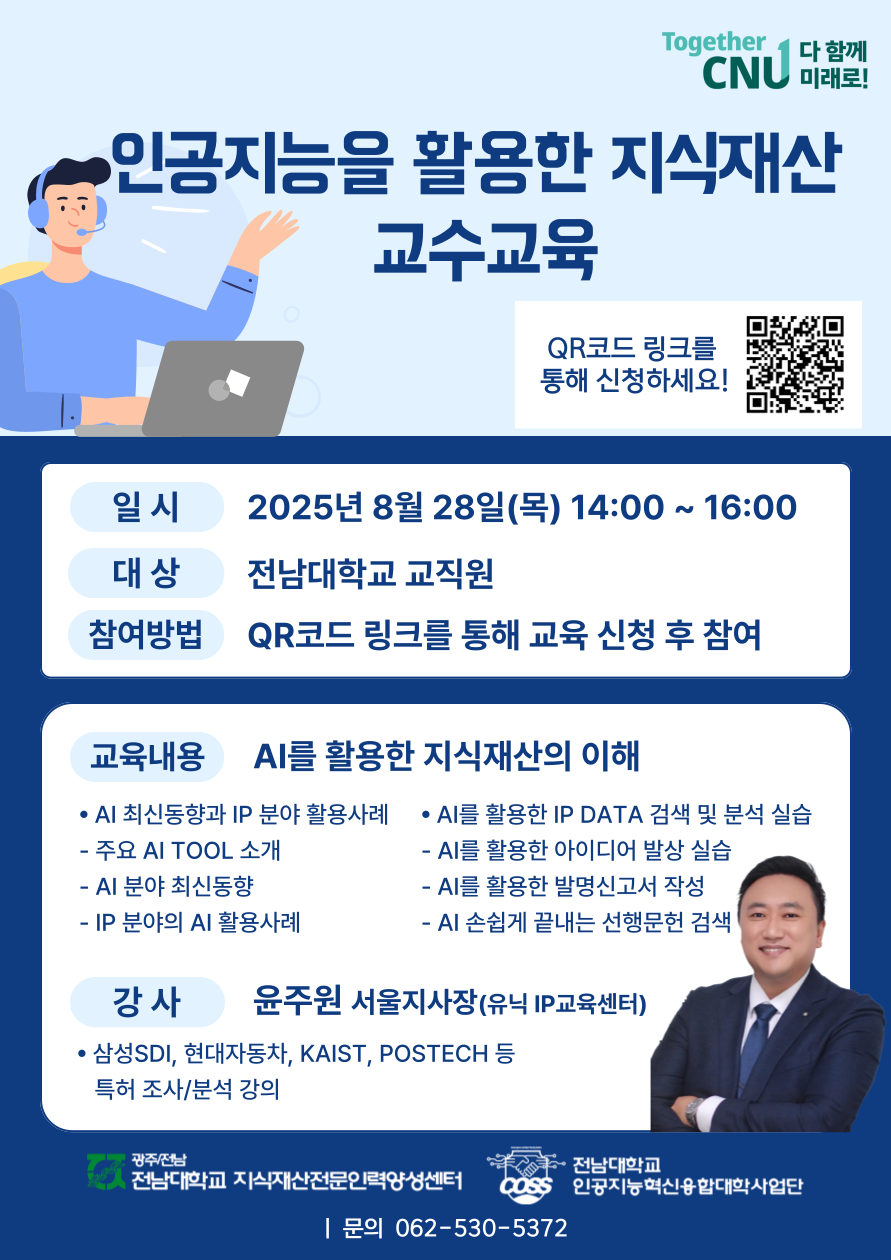 Together CNU 다 함께 미래로!

인공지능을 활용한 지식재산 교수교육

QR코드 링크를 통해 신청하세요!

일 시 2025년 8월 28일(목) 14:00 ~ 16:00
대 상 전남대학교 교직원
참여방법 QR코드 링크를 통해 교육 신청 후 참여

교육내용 AI를 활용한 지식재산의 이해

• AI 최신동향과 IP 분야 활용사례
- 주요 AI TOOL 소개
- AI 분야 최신동향
- IP 분야의 AI 활용사례

• AI를 활용한 IP DATA 검색 및 분석 실습
- AI를 활용한 아이디어 발상 실습
- AI를 활용한 발명신고서 작성
- AI 손쉽게 끝내는 선행문헌 검색

강 사 윤주원 서울지사장(유닉 IP교육센터)
• 삼성SDI, 현대자동차, KAIST, POSTECH 등 특허 조사/분석 강의

광주/전남 전남대학교 지식재산전문인력양성센터
COSS 전남대학교 인공지능혁신융합대학사업단

| 문의 062-530-5372